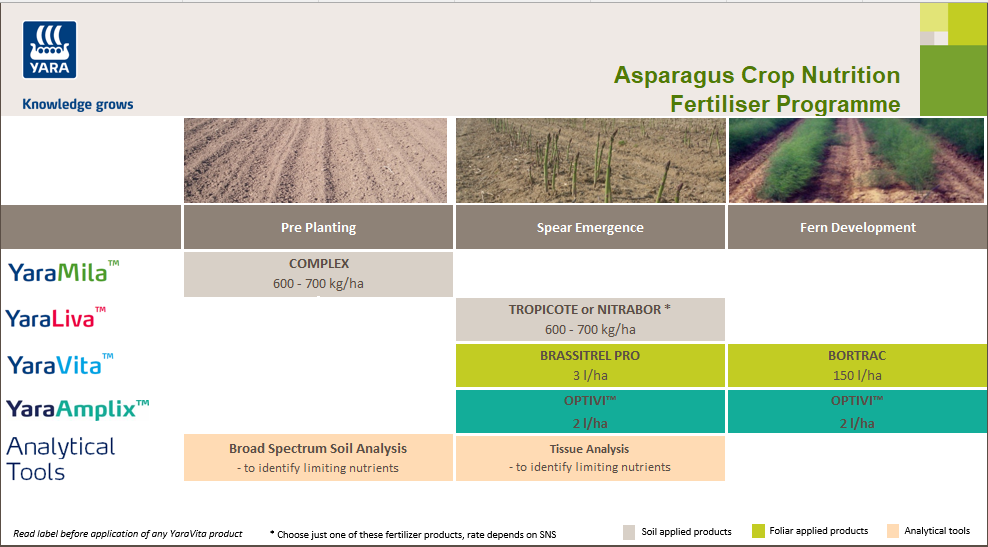 YARA
Knowledge grows

Asparagus Crop Nutrition
Fertiliser Programme

| | Pre Planting | Spear Emergence | Fern Development |
|---|---|---|---|
| YaraMila™ | COMPLEX 600 - 700 kg/ha | | |
| YaraLiva™ | | TROPICOTE or NITRABOR * 600 - 700 kg/ha | |
| YaraVita™ | | BRASSITREL PRO 3 l/ha | BORTRAC 150 l/ha |
| YaraAmplix™ | | OPTIVI™ 2 l/ha | OPTIVI™ 2 l/ha |
| Analytical Tools | Broad Spectrum Soil Analysis - to identify limiting nutrients | Tissue Analysis - to identify limiting nutrients | |

Read label before application of any YaraVita product

* Choose just one of these fertilizer products, rate depends on SNS

Soil applied products
Foliar applied products
Analytical tools